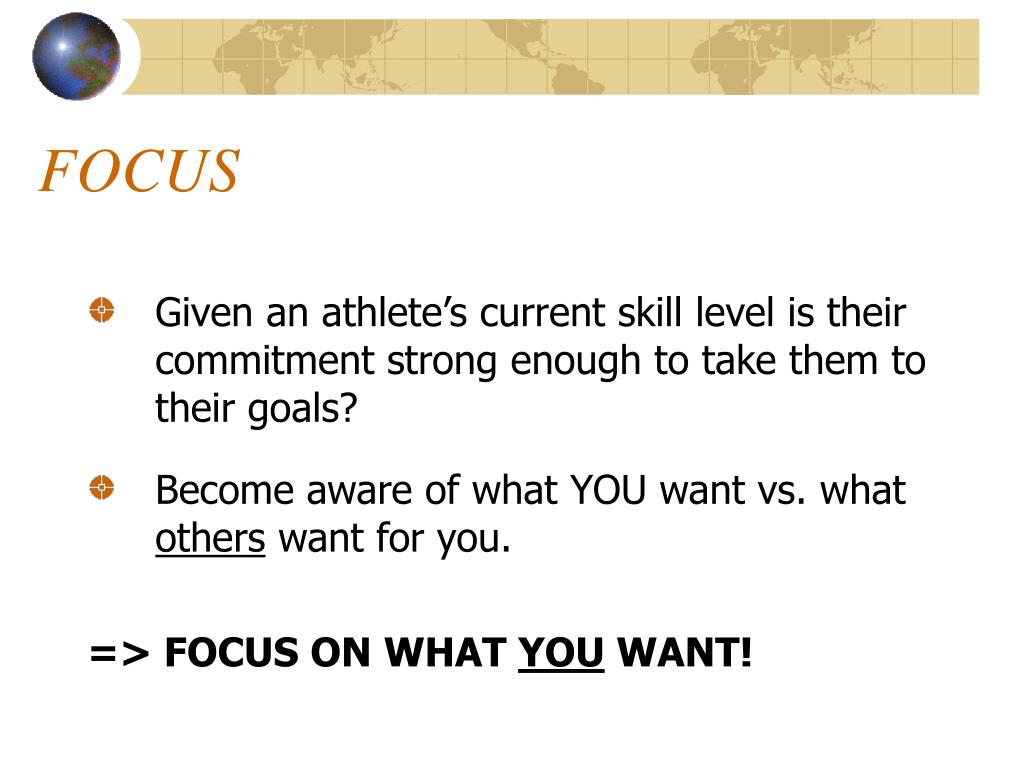 FOCUS

Given an athlete’s current skill level is their commitment strong enough to take them to their goals?

Become aware of what YOU want vs. what others want for you.

=> FOCUS ON WHAT YOU WANT!